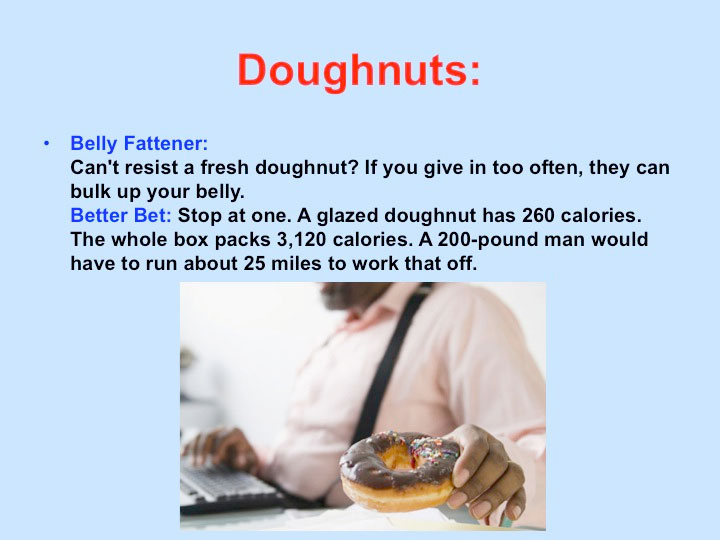 Doughnuts:

• Belly Fattener:
Can't resist a fresh doughnut? If you give in too often, they can bulk up your belly.
Better Bet: Stop at one. A glazed doughnut has 260 calories. The whole box packs 3,120 calories. A 200-pound man would have to run about 25 miles to work that off.